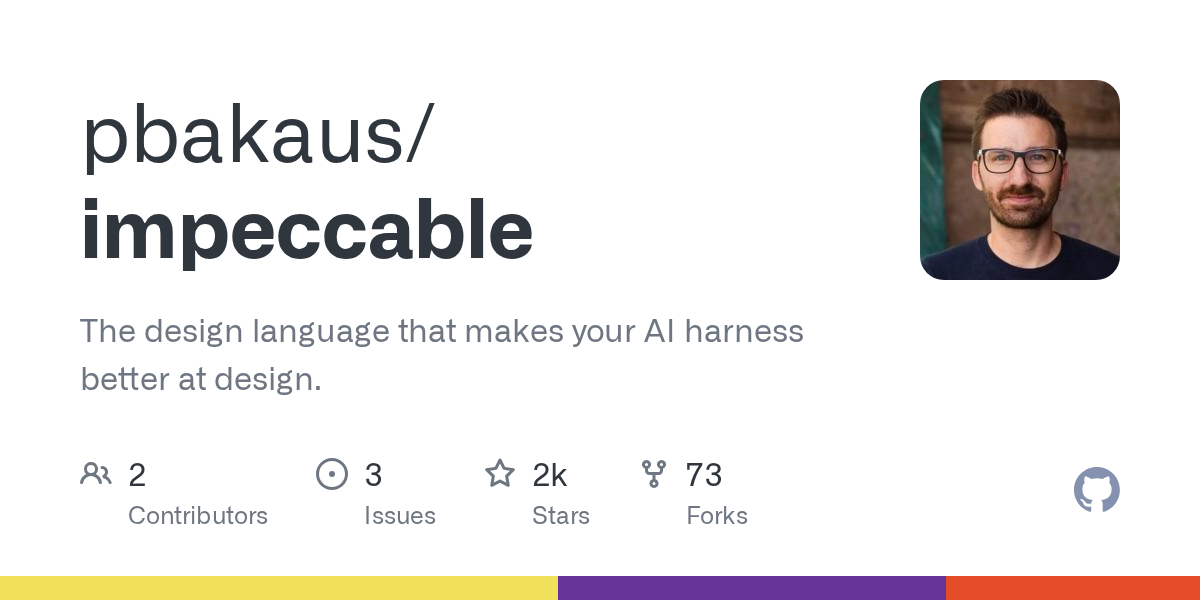 pbakaus/
impeccable

The design language that makes your AI harness better at design.

2
Contributors

3
Issues

2k
Stars

73
Forks